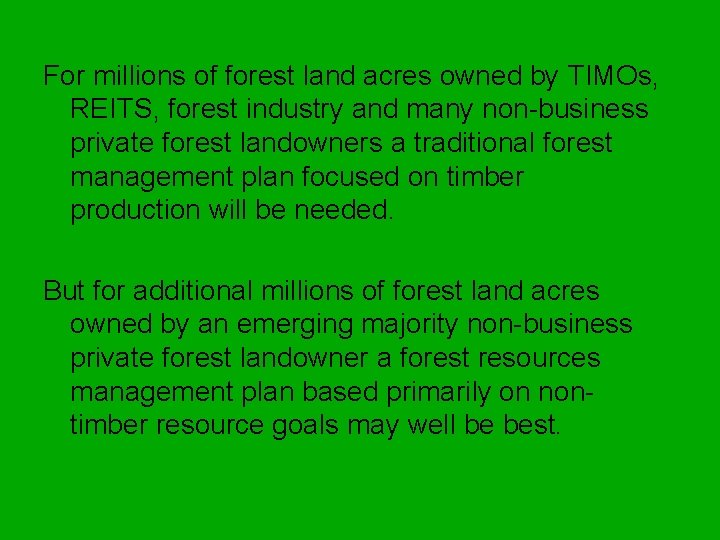 For millions of forest land acres owned by TIMOs, REITS, forest industry and many non-business private forest landowners a traditional forest management plan focused on timber production will be needed.

But for additional millions of forest land acres owned by an emerging majority non-business private forest landowner a forest resources management plan based primarily on non-timber resource goals may well be best.